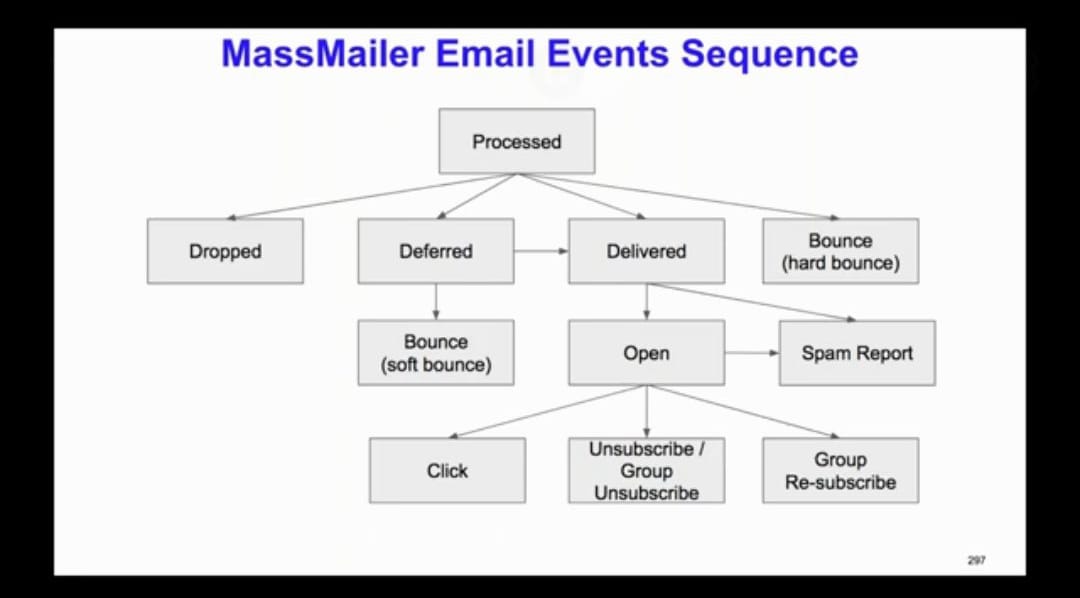 MassMailer Email Events Sequence

Processed

Dropped

Deferred

Delivered

Bounce
(hard bounce)

Bounce
(soft bounce)

Open

Spam Report

Click

Unsubscribe /
Group
Unsubscribe

Group
Re-subscribe

297